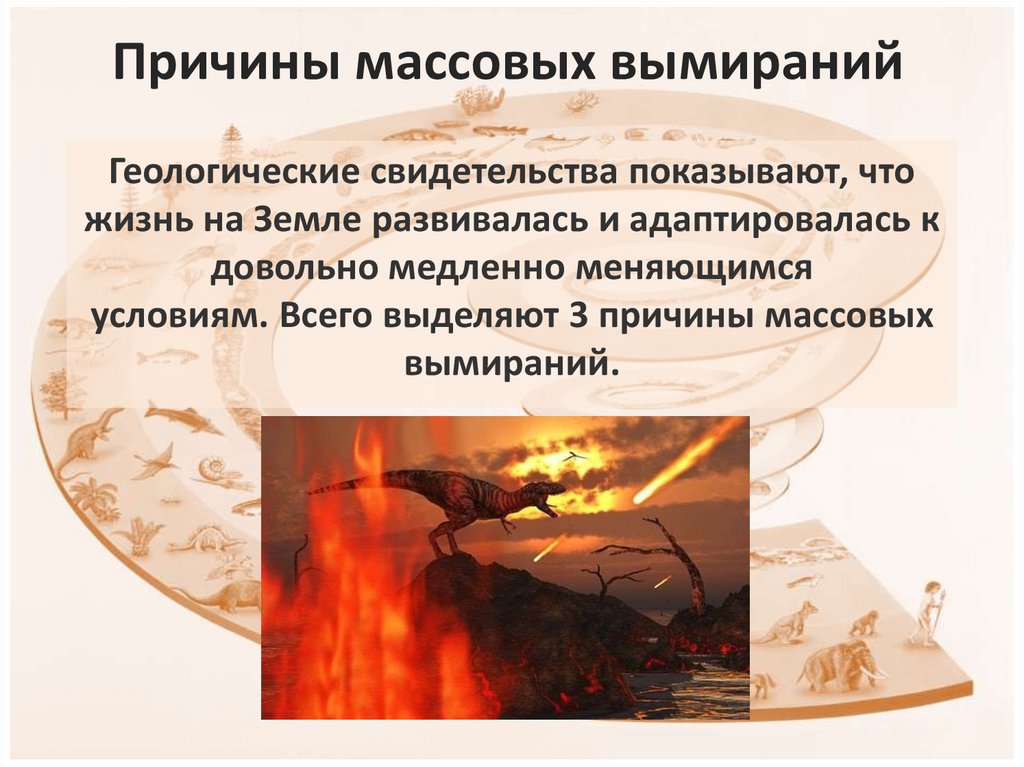 Причины массовых вымираний

Геологические свидетельства показывают, что жизнь на Земле развивалась и адаптировалась к довольно медленно меняющимся условиям. Всего выделяют 3 причины массовых вымираний.